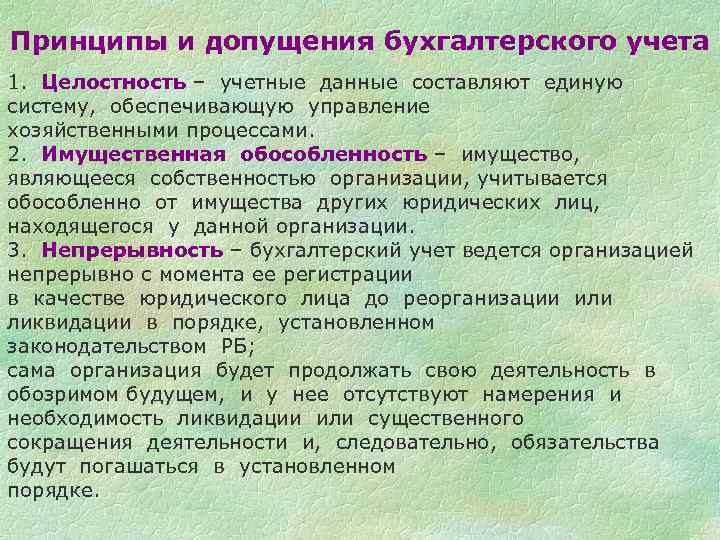 Принципы и допущения бухгалтерского учета

1. Целостность – учетные данные составляют единую систему, обеспечивающую управление хозяйственными процессами.
2. Имущественная обособленность – имущество, являющееся собственностью организации, учитывается обособленно от имущества других юридических лиц, находящегося у данной организации.
3. Непрерывность – бухгалтерский учет ведется организацией непрерывно с момента ее регистрации
в качестве юридического лица до реорганизации или ликвидации в порядке, установленном законодательством РБ;
сама организация будет продолжать свою деятельность в обозримом будущем, и у нее отсутствуют намерения и необходимость ликвидации или существенного сокращения деятельности и, следовательно, обязательства будут погашаться в установленном порядке.